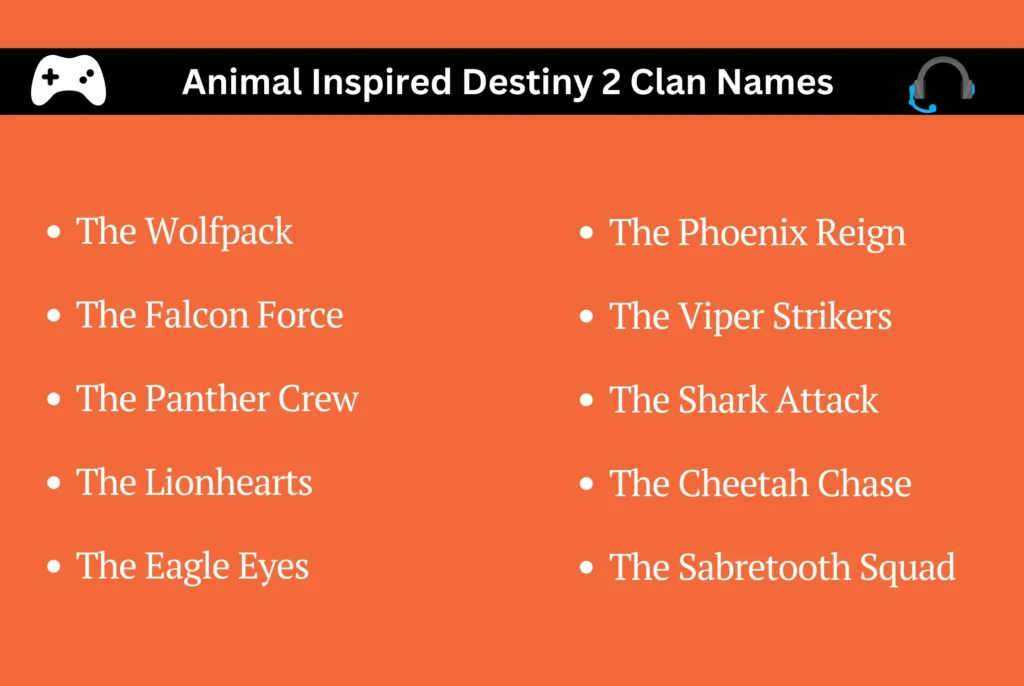 Animal Inspired Destiny 2 Clan Names

- The Wolfpack
- The Falcon Force
- The Panther Crew
- The Lionhearts
- The Eagle Eyes

- The Phoenix Reign
- The Viper Strikers
- The Shark Attack
- The Cheetah Chase
- The Sabretooth Squad